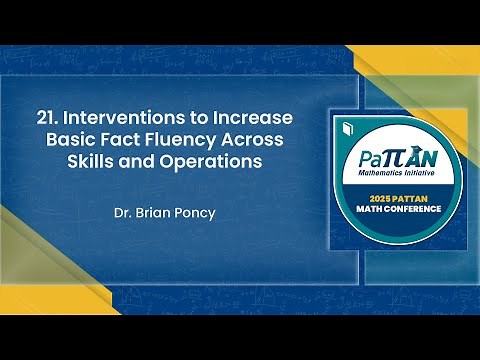 21. Interventions to Increase Basic Fact Fluency Across Skills and Operations

Dr. Brian Poncy

PaTTAN
Mathematics Initiative

2025 PATTAN
MATH CONFERENCE